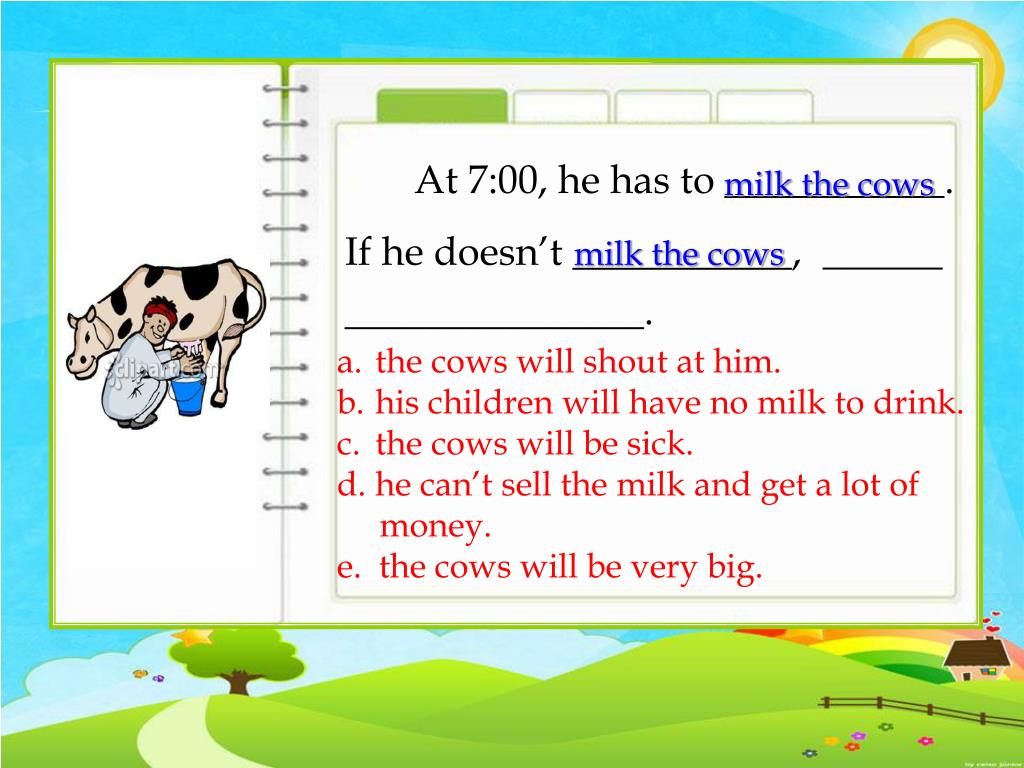 At 7:00, he has to milk the cows.

If he doesn't milk the cows, ______ ________________.

a. the cows will shout at him.
b. his children will have no milk to drink.
c. the cows will be sick.
d. he can't sell the milk and get a lot of money.
e. the cows will be very big.

clipart.com